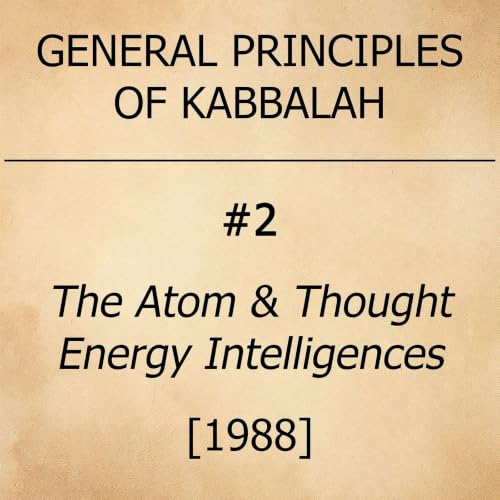 GENERAL PRINCIPLES OF KABBALAH

#2

The Atom & Thought Energy Intelligences

[1988]